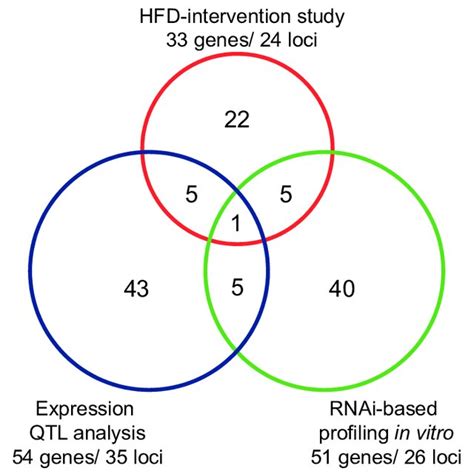 HFD-intervention study
33 genes/ 24 loci

22

5

5

1

43

5

40

Expression
QTL analysis
54 genes/ 35 loci

RNAi-based
profiling in vitro
51 genes/ 26 loci